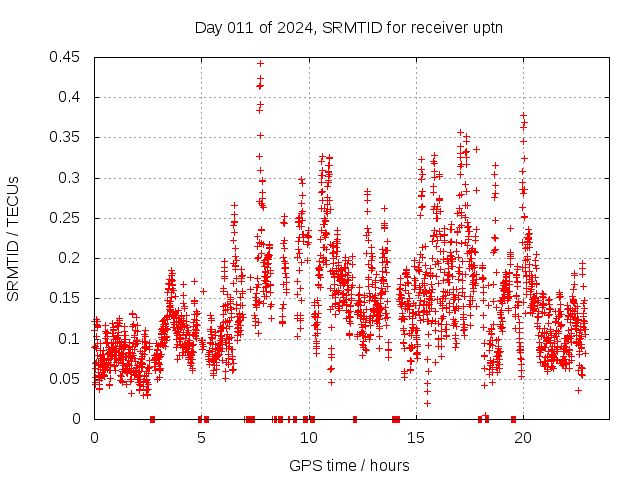 Day 011 of 2024, SRMTID for receiver uptn

SRMTID / TECUs

0.45
0.4
0.35
0.3
0.25
0.2
0.15
0.1
0.05
0

0
5
10
15
20

GPS time / hours